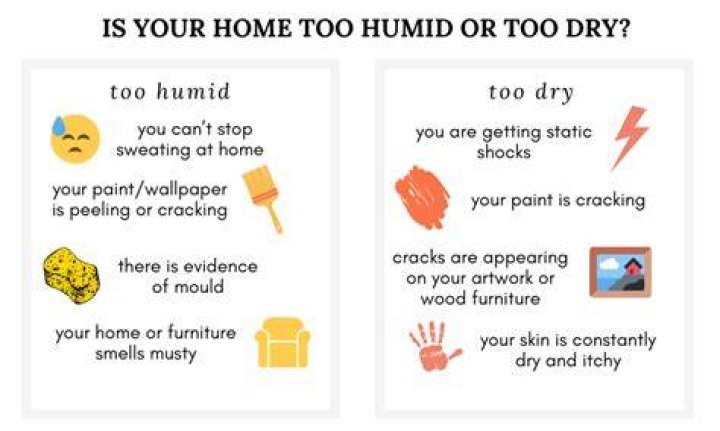 IS YOUR HOME TOO HUMID OR TOO DRY?

too humid

you can't stop sweating at home

your paint/wallpaper is peeling or cracking

there is evidence of mould

your home or furniture smells musty

too dry

you are getting static shocks

your paint is cracking

cracks are appearing on your artwork or wood furniture

your skin is constantly dry and itchy